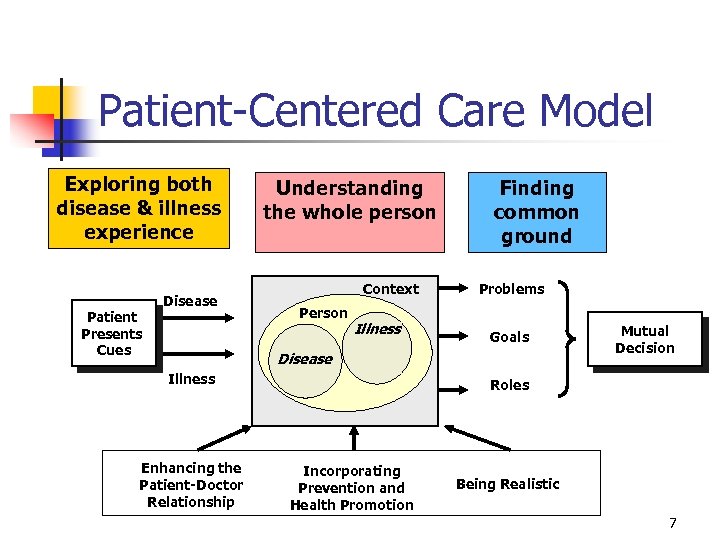 Patient-Centered Care Model

Exploring both disease & illness experience

Understanding the whole person

Finding common ground

Patient Presents Cues

Disease

Illness

Context

Person

Illness

Disease

Problems

Goals

Roles

Mutual Decision

Enhancing the Patient-Doctor Relationship

Incorporating Prevention and Health Promotion

Being Realistic

7